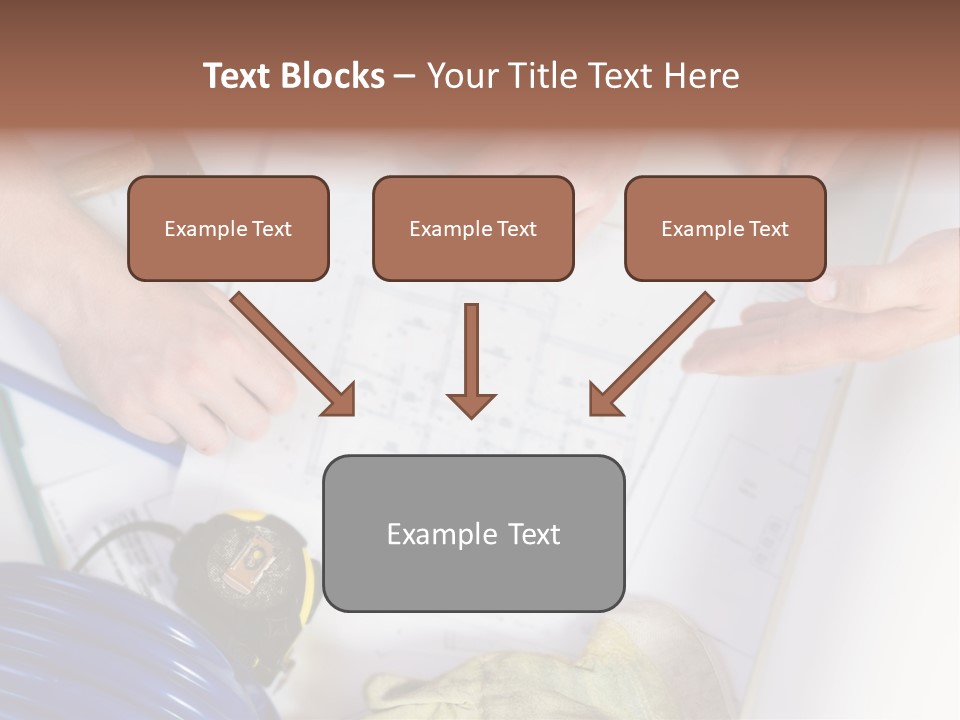 Text Blocks – Your Title Text Here

Example Text

Example Text

Example Text

Example Text